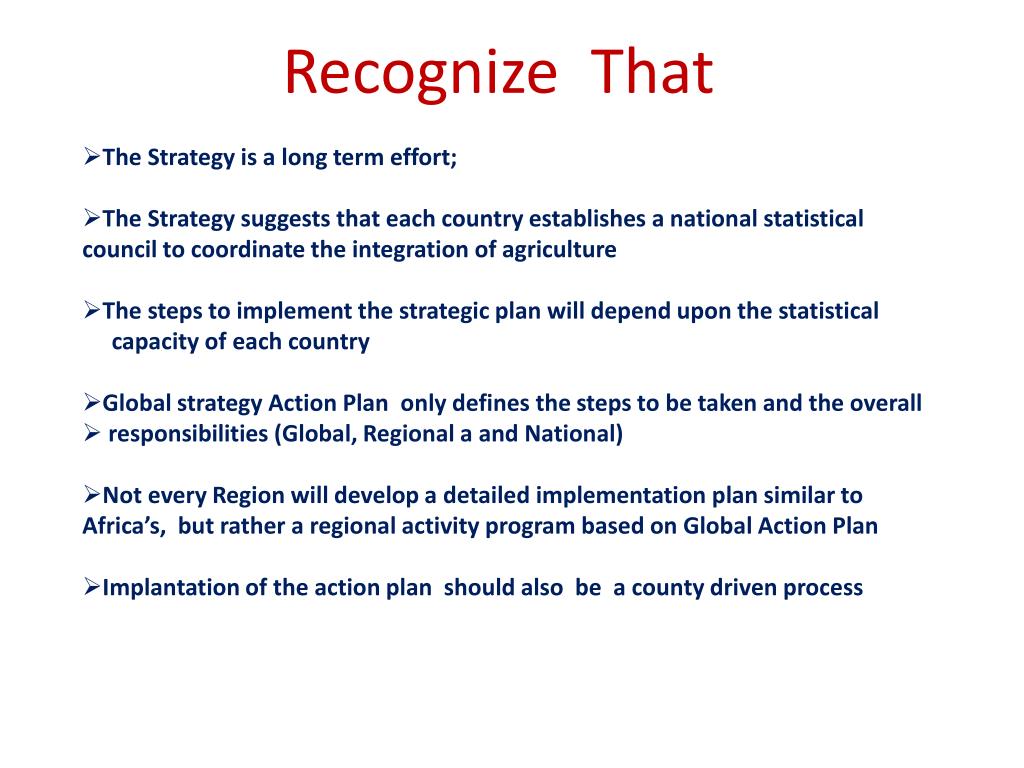 Recognize That

➢The Strategy is a long term effort;

➢The Strategy suggests that each country establishes a national statistical council to coordinate the integration of agriculture

➢The steps to implement the strategic plan will depend upon the statistical capacity of each country

➢Global strategy Action Plan only defines the steps to be taken and the overall
➢ responsibilities (Global, Regional a and National)

➢Not every Region will develop a detailed implementation plan similar to Africa's, but rather a regional activity program based on Global Action Plan

➢Implantation of the action plan should also be a county driven process